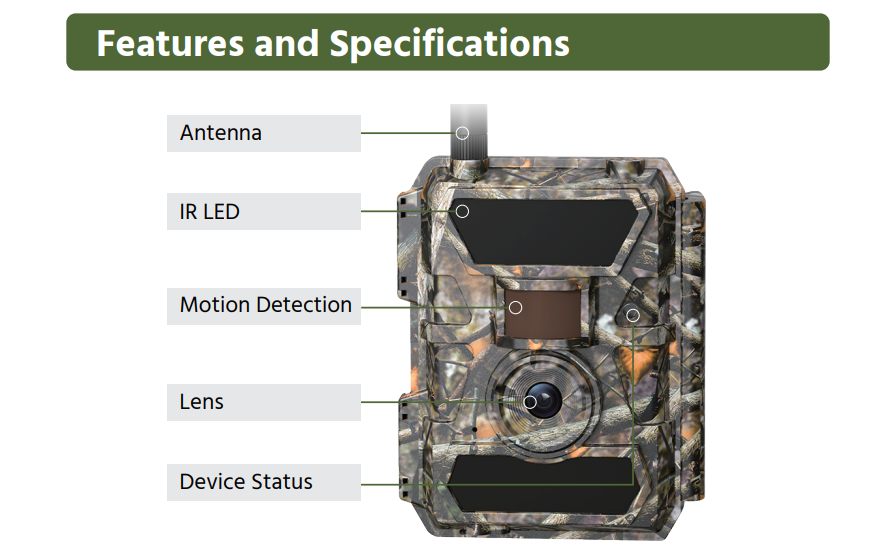 Features and Specifications

Antenna

IR LED

Motion Detection

Lens

Device Status